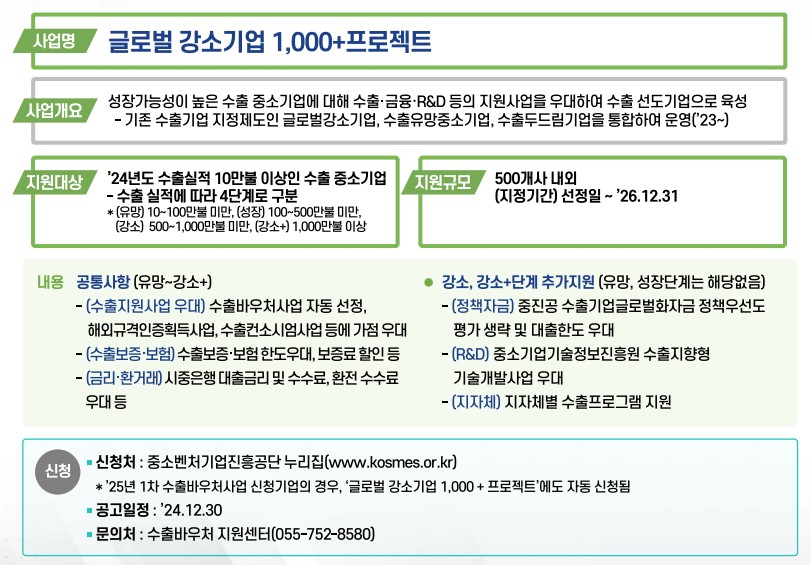 사업명 글로벌 강소기업 1,000+프로젝트

사업개요 성장가능성이 높은 수출 중소기업에 대해 수출·금융·R&D 등의 지원사업을 우대하여 수출 선도기업으로 육성
- 기존 수출기업 지정제도인 글로벌강소기업, 수출유망중소기업, 수출두드림기업을 통합하여 운영('23~)

지원대상 '24년도 수출실적 10만불 이상인 수출 중소기업
- 수출 실적에 따라 4단계로 구분
* (유망) 10~100만불 미만, (성장) 100~500만불 미만, (강소) 500~1,000만불 미만, (강소+) 1,000만불 이상

지원규모 500개사 내외
(지정기간) 선정일 ~ '26.12.31

내용 공통사항 (유망~강소+)
- (수출지원사업 우대) 수출바우처사업 자동 선정, 해외규격인증획득사업, 수출컨소시엄사업 등에 가점 우대
- (수출보증·보험) 수출보증·보험 한도우대, 보증료 할인 등
- (금리·환거래) 시중은행 대출금리 및 수수료, 환전 수수료 우대 등

● 강소, 강소+단계 추가지원 (유망, 성장단계는 해당없음)
- (정책자금) 중진공 수출기업글로벌화자금 정책우선도 평가 생략 및 대출한도 우대
- (R&D) 중소기업기술정보진흥원 수출지향형 기술개발사업 우대
- (지자체) 지자체별 수출프로그램 지원

신청 ▪ 신청처 : 중소벤처기업진흥공단 누리집(www.kosmes.or.kr)
* '25년 1차 수출바우처사업 신청기업의 경우, '글로벌 강소기업 1,000 + 프로젝트'에도 자동 신청됨
▪ 공고일정 : '24.12.30
▪ 문의처 : 수출바우처 지원센터(055-752-8580)